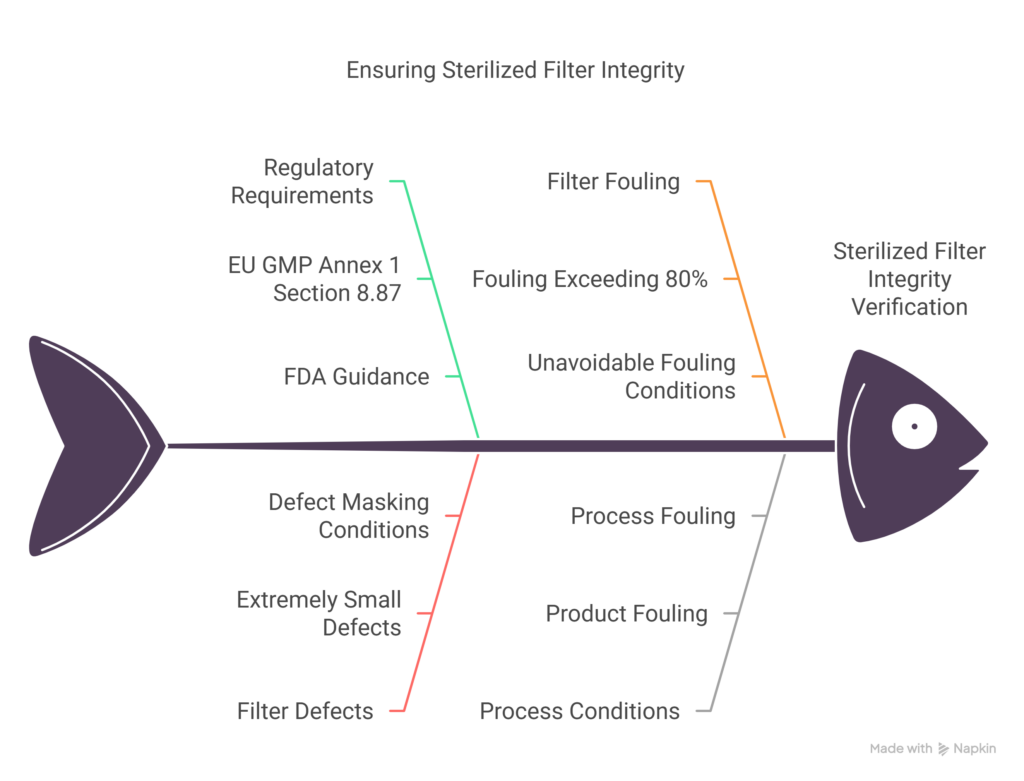 Ensuring Sterilized Filter Integrity

Regulatory Requirements

EU GMP Annex 1 Section 8.87

FDA Guidance

Filter Fouling

Fouling Exceeding 80%

Unavoidable Fouling Conditions

Sterilized Filter Integrity Verification

Defect Masking Conditions

Extremely Small Defects

Filter Defects

Process Fouling

Product Fouling

Process Conditions

Made with Napkin